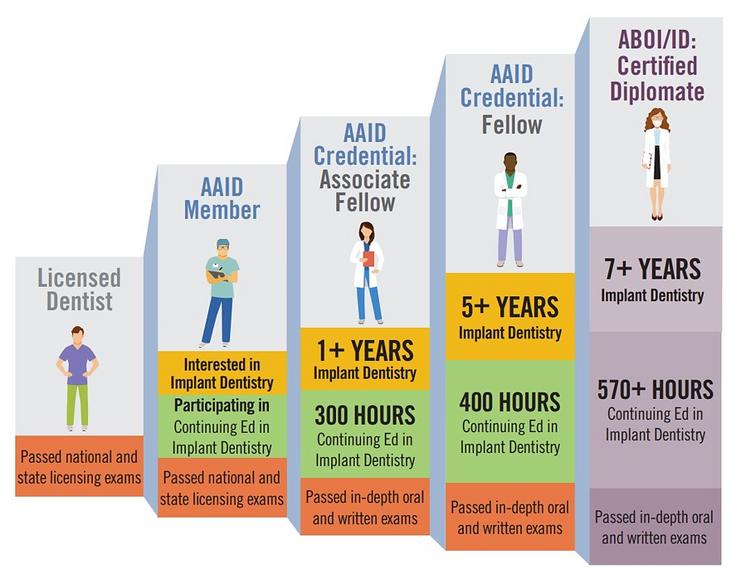 Licensed Dentist

Passed national and state licensing exams

AAID Member

Interested in Implant Dentistry

Participating in Continuing Ed in Implant Dentistry

Passed national and state licensing exams

AAID Credential: Associate Fellow

1+ YEARS Implant Dentistry

300 HOURS Continuing Ed in Implant Dentistry

Passed in-depth oral and written exams

AAID Credential: Fellow

5+ YEARS Implant Dentistry

400 HOURS Continuing Ed in Implant Dentistry

Passed in-depth oral and written exams

ABOI/ID: Certified Diplomate

7+ YEARS Implant Dentistry

570+ HOURS Continuing Ed in Implant Dentistry

Passed in-depth oral and written exams